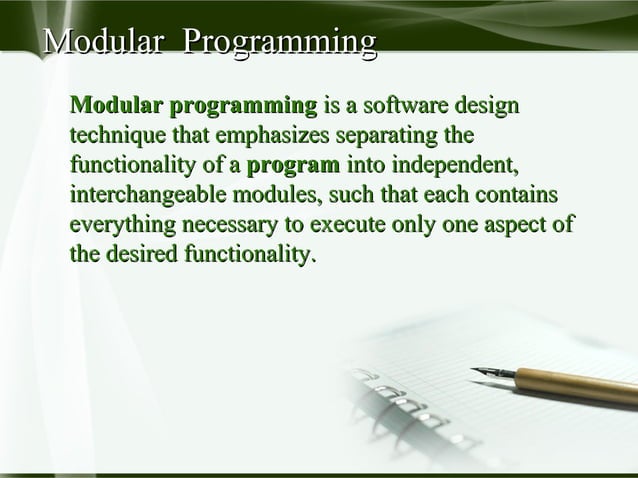 Modular Programming

Modular programming is a software design technique that emphasizes separating the functionality of a program into independent, interchangeable modules, such that each contains everything necessary to execute only one aspect of the desired functionality.